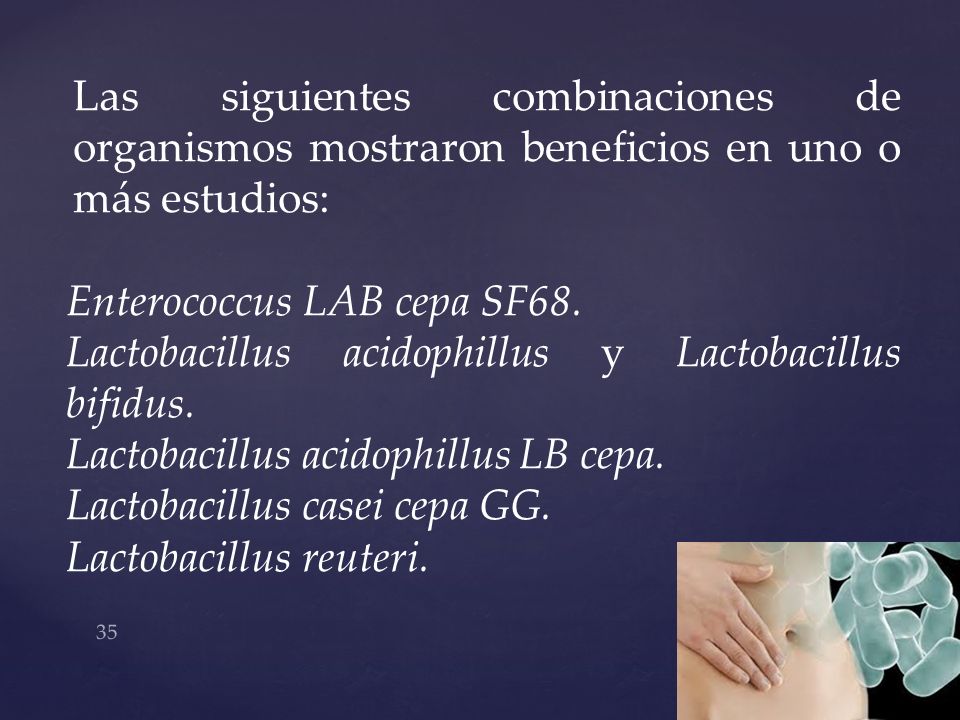 Las siguientes combinaciones de organismos mostraron beneficios en uno o más estudios:

Enterococcus LAB cepa SF68.
Lactobacillus acidophillus y Lactobacillus bifidus.
Lactobacillus acidophillus LB cepa.
Lactobacillus casei cepa GG.
Lactobacillus reuteri.

35